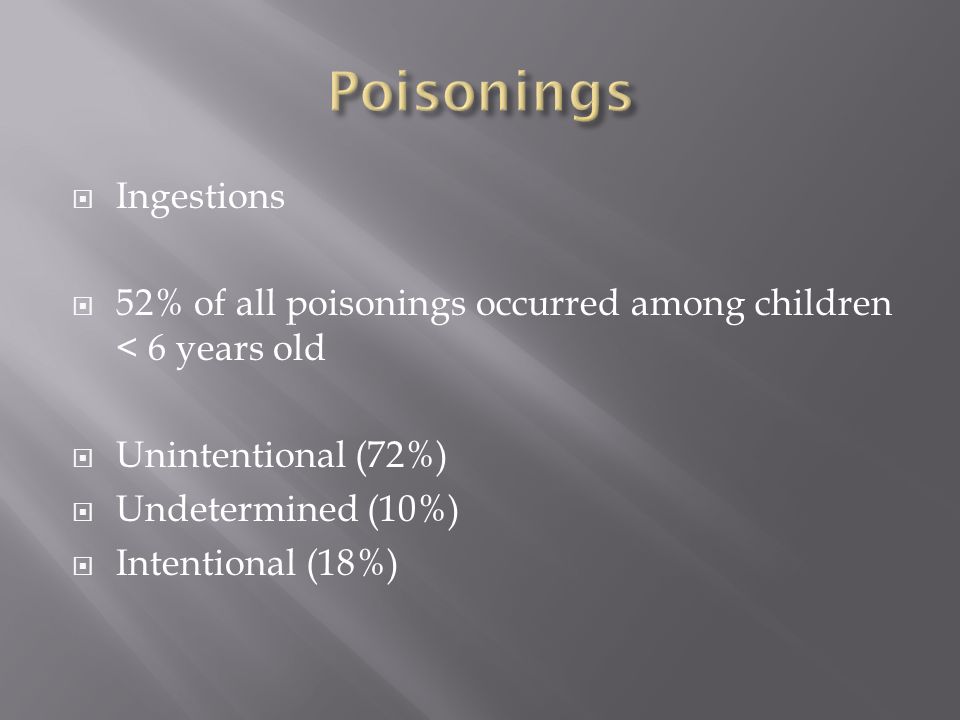 Poisonings

Ingestions

52% of all poisonings occurred among children < 6 years old

Unintentional (72%)
Undetermined (10%)
Intentional (18%)